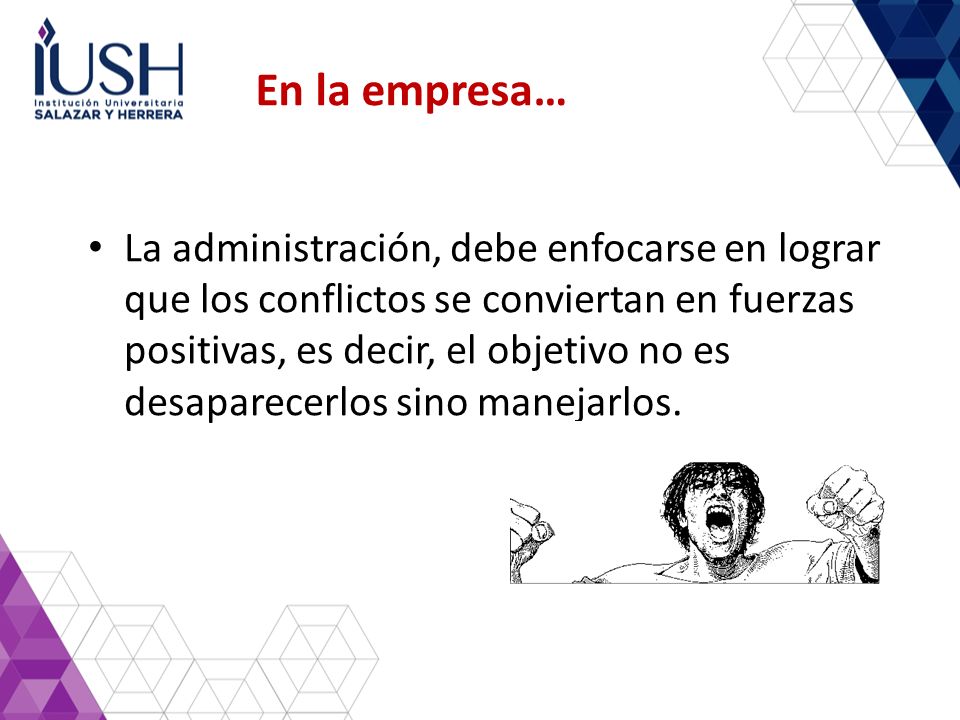 IUSH
Institución Universitaria
SALAZAR Y HERRERA

En la empresa…

• La administración, debe enfocarse en lograr que los conflictos se conviertan en fuerzas positivas, es decir, el objetivo no es desaparecerlos sino manejarlos.